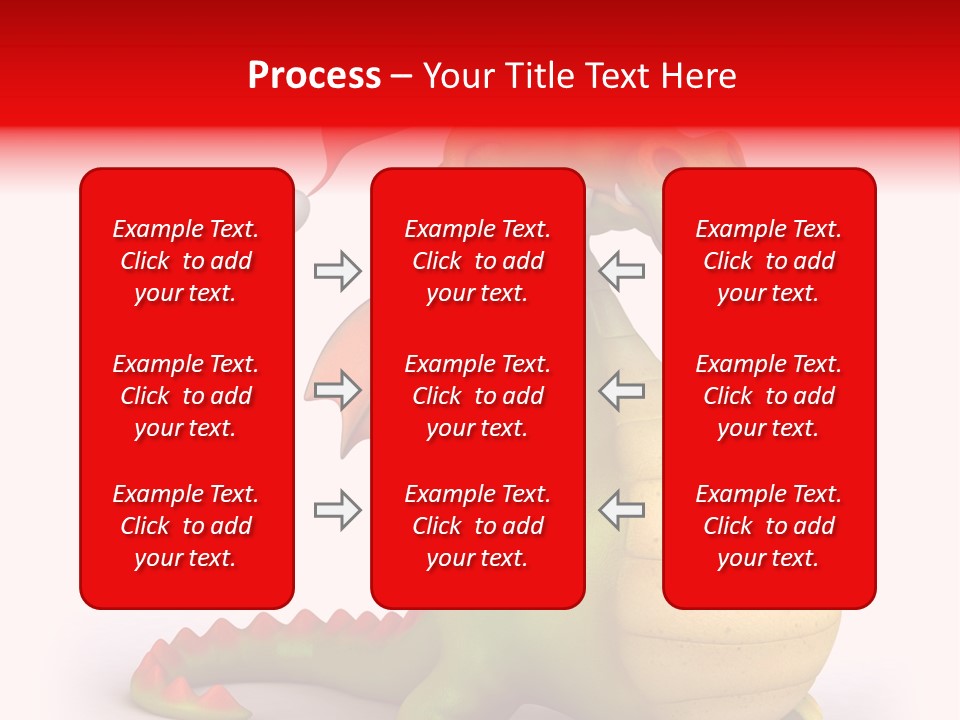 Process – Your Title Text Here

Example Text. Click to add your text.

Example Text. Click to add your text.

Example Text. Click to add your text.

Example Text. Click to add your text.

Example Text. Click to add your text.

Example Text. Click to add your text.

Example Text. Click to add your text.

Example Text. Click to add your text.

Example Text. Click to add your text.